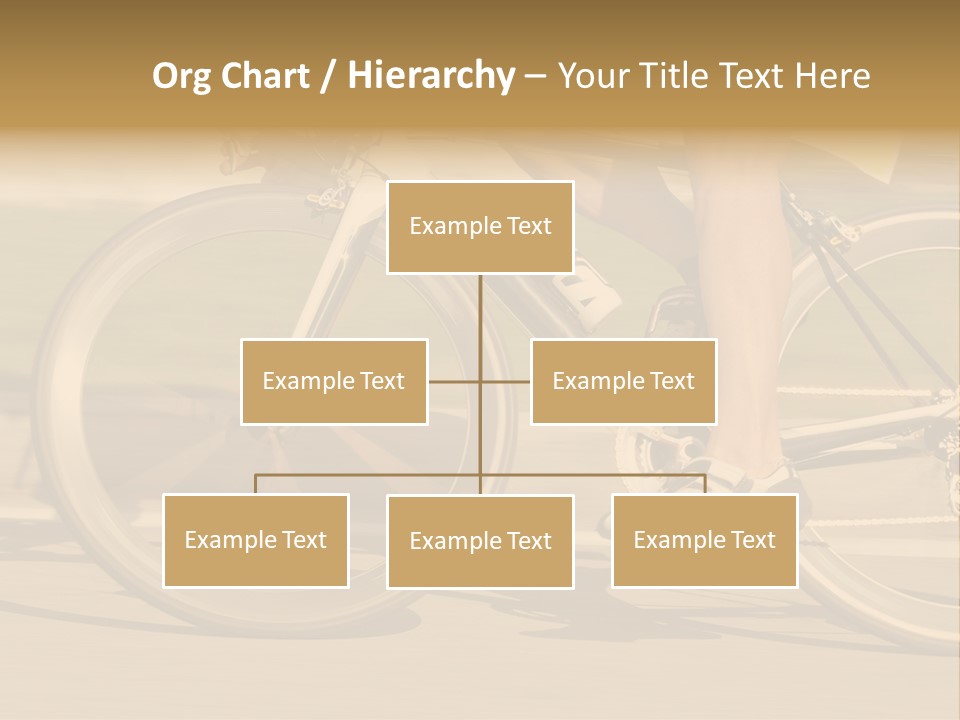 Org Chart / Hierarchy – Your Title Text Here

Example Text

Example Text

Example Text

Example Text

Example Text

Example Text